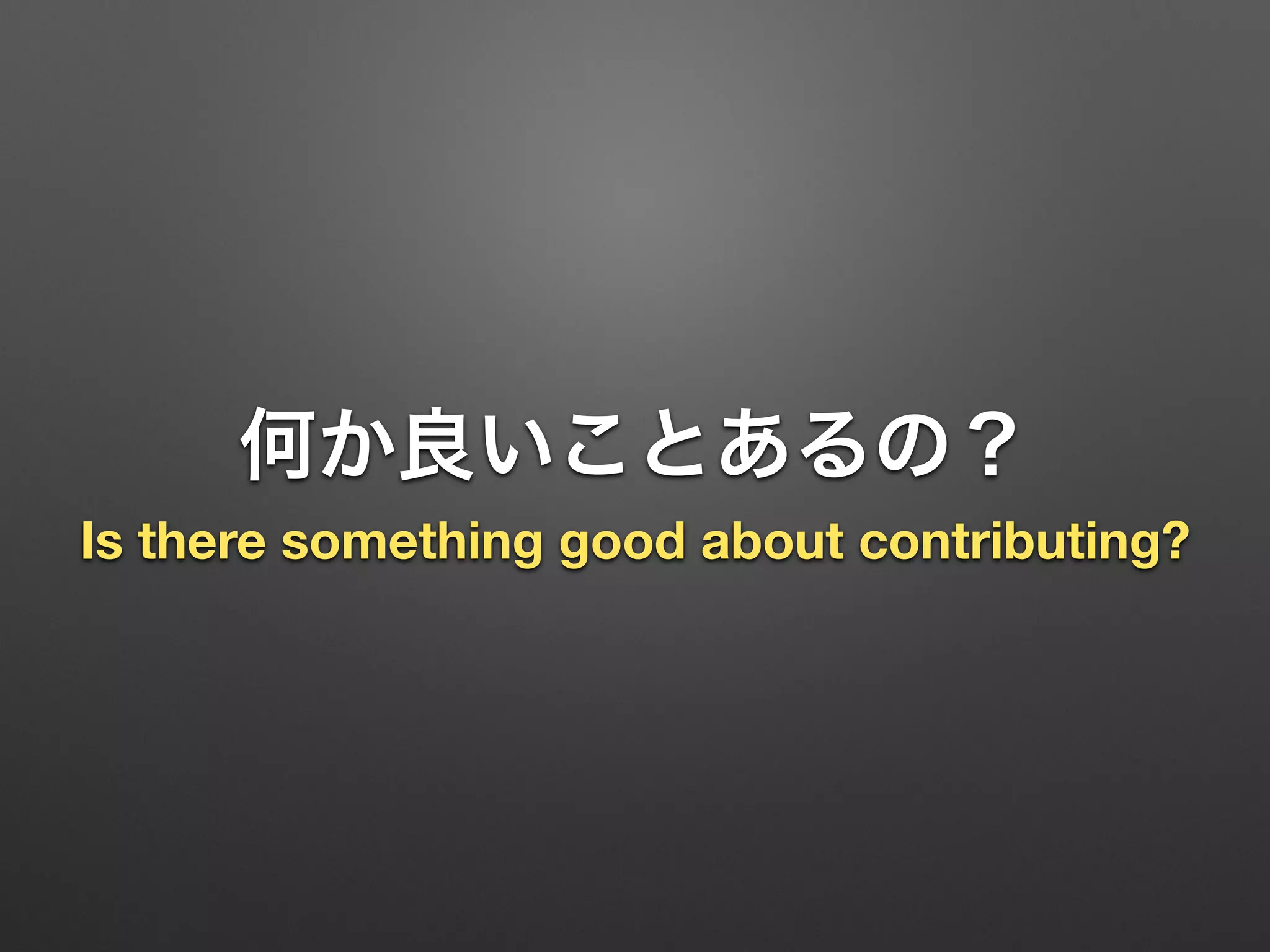 何か良いことあるの？

Is there something good about contributing?